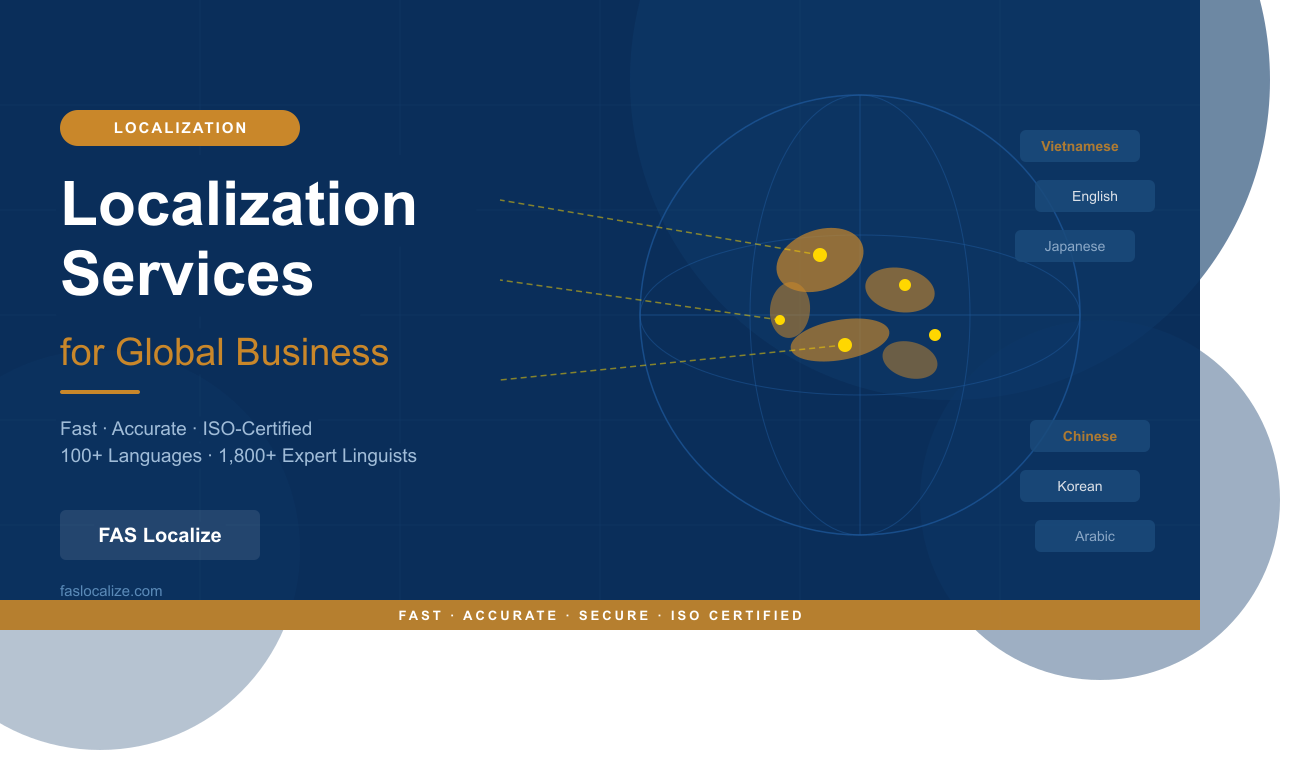 LOCALIZATION

Localization Services

for Global Business

Fast · Accurate · ISO-Certified
100+ Languages · 1,800+ Expert Linguists

FAS Localize

faslocalize.com

Vietnamese

English

Japanese

Chinese

Korean

Arabic

FAST · ACCURATE · SECURE · ISO CERTIFIED